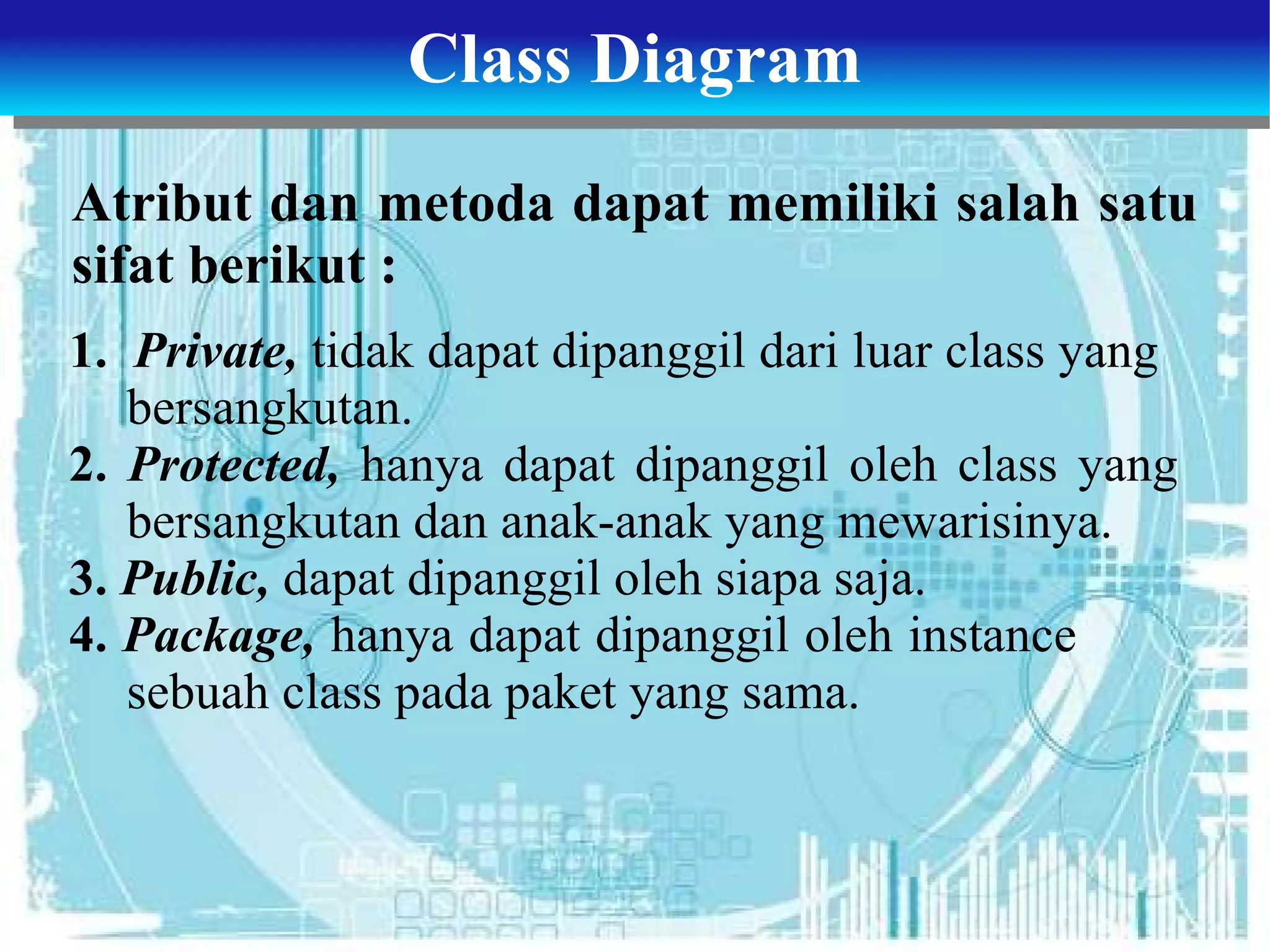 Class Diagram

Atribut dan metoda dapat memiliki salah satu sifat berikut :

1. Private, tidak dapat dipanggil dari luar class yang bersangkutan.
2. Protected, hanya dapat dipanggil oleh class yang bersangkutan dan anak-anak yang mewarisinya.
3. Public, dapat dipanggil oleh siapa saja.
4. Package, hanya dapat dipanggil oleh instance sebuah class pada paket yang sama.